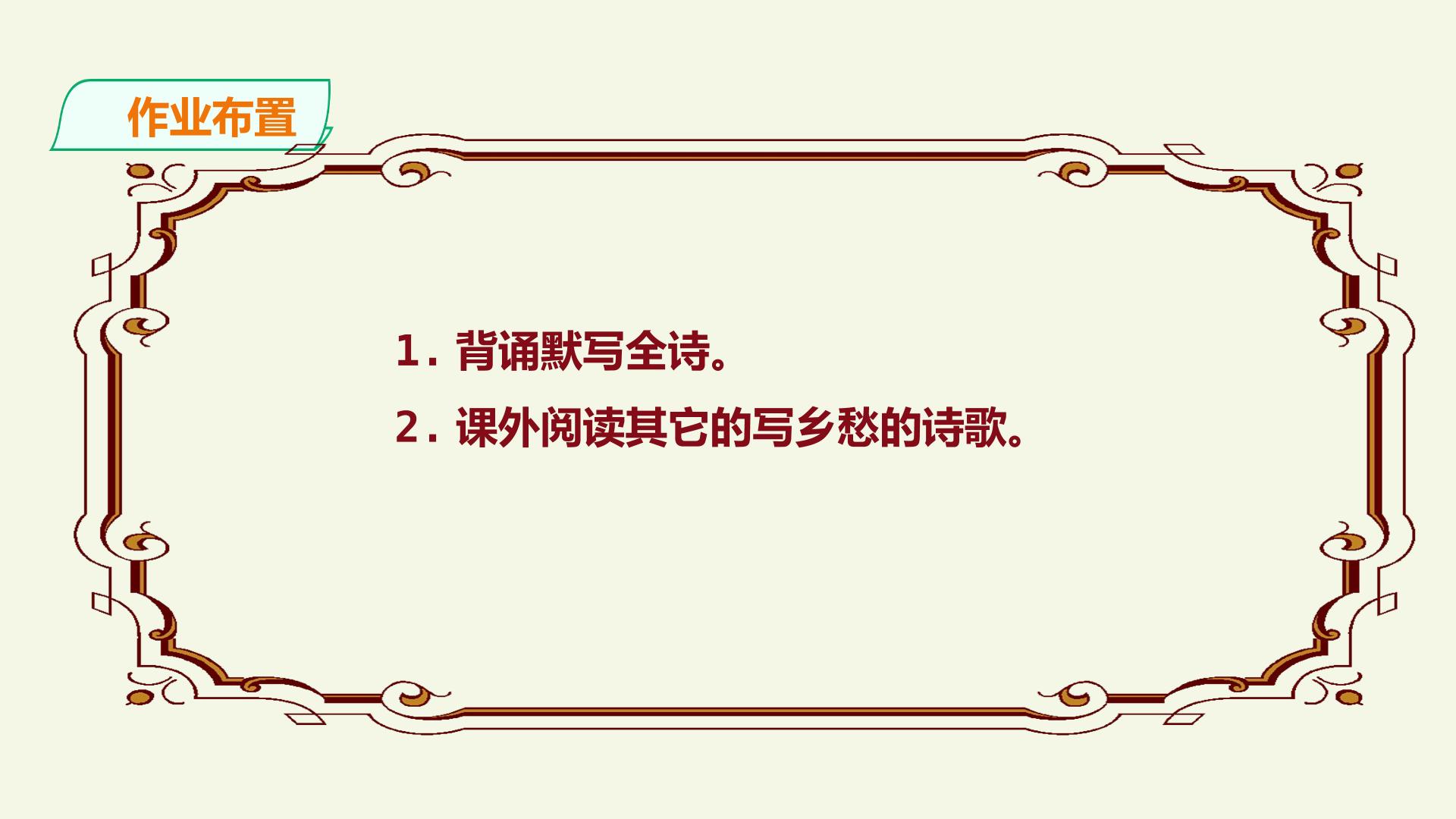 作业布置

1. 背诵默写全诗。

2. 课外阅读其它的写乡愁的诗歌。